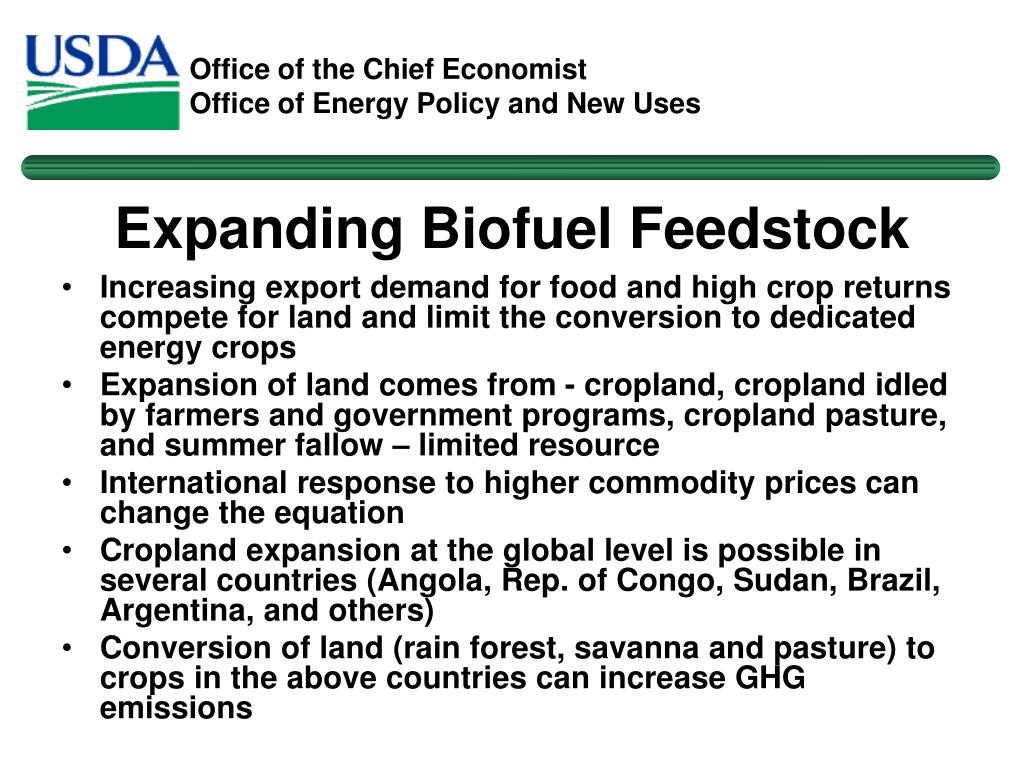 USDA

Office of the Chief Economist
Office of Energy Policy and New Uses

Expanding Biofuel Feedstock

• Increasing export demand for food and high crop returns compete for land and limit the conversion to dedicated energy crops
• Expansion of land comes from - cropland, cropland idled by farmers and government programs, cropland pasture, and summer fallow – limited resource
• International response to higher commodity prices can change the equation
• Cropland expansion at the global level is possible in several countries (Angola, Rep. of Congo, Sudan, Brazil, Argentina, and others)
• Conversion of land (rain forest, savanna and pasture) to crops in the above countries can increase GHG emissions